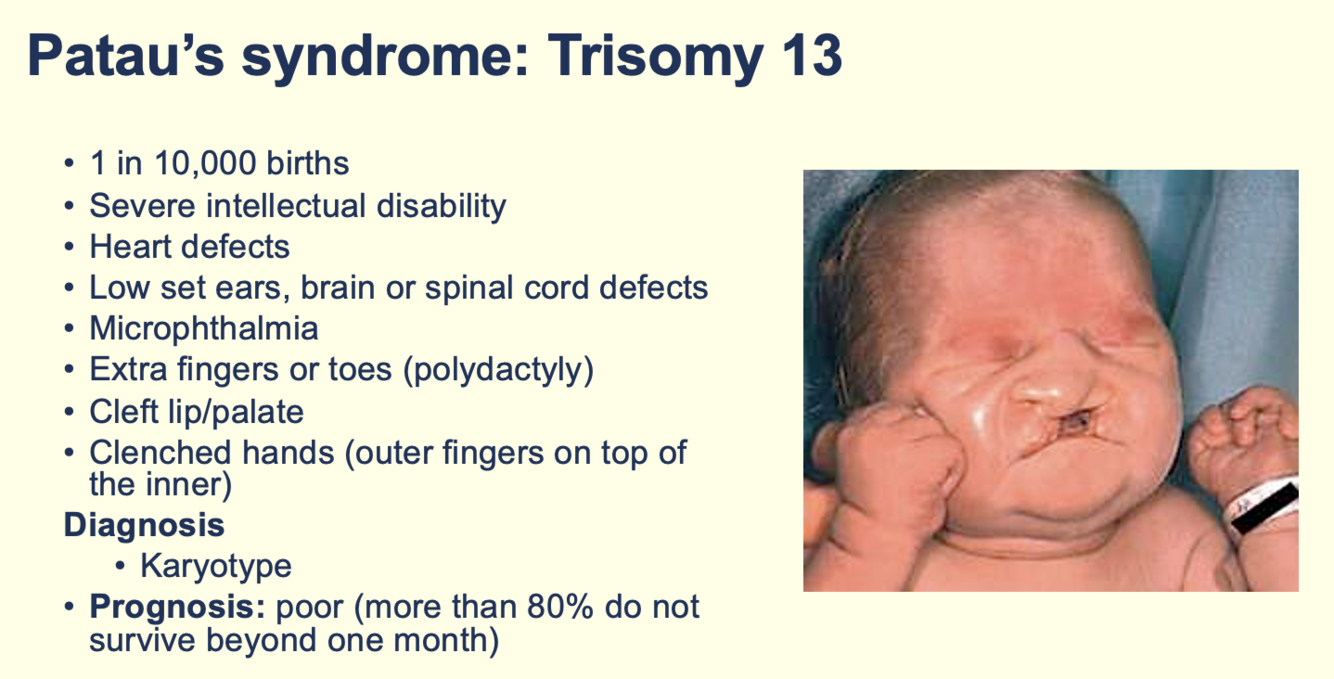 Patau's syndrome: Trisomy 13

• 1 in 10,000 births
• Severe intellectual disability
• Heart defects
• Low set ears, brain or spinal cord defects
• Microphthalmia
• Extra fingers or toes (polydactyly)
• Cleft lip/palate
• Clenched hands (outer fingers on top of the inner)

Diagnosis
• Karyotype

• Prognosis: poor (more than 80% do not survive beyond one month)